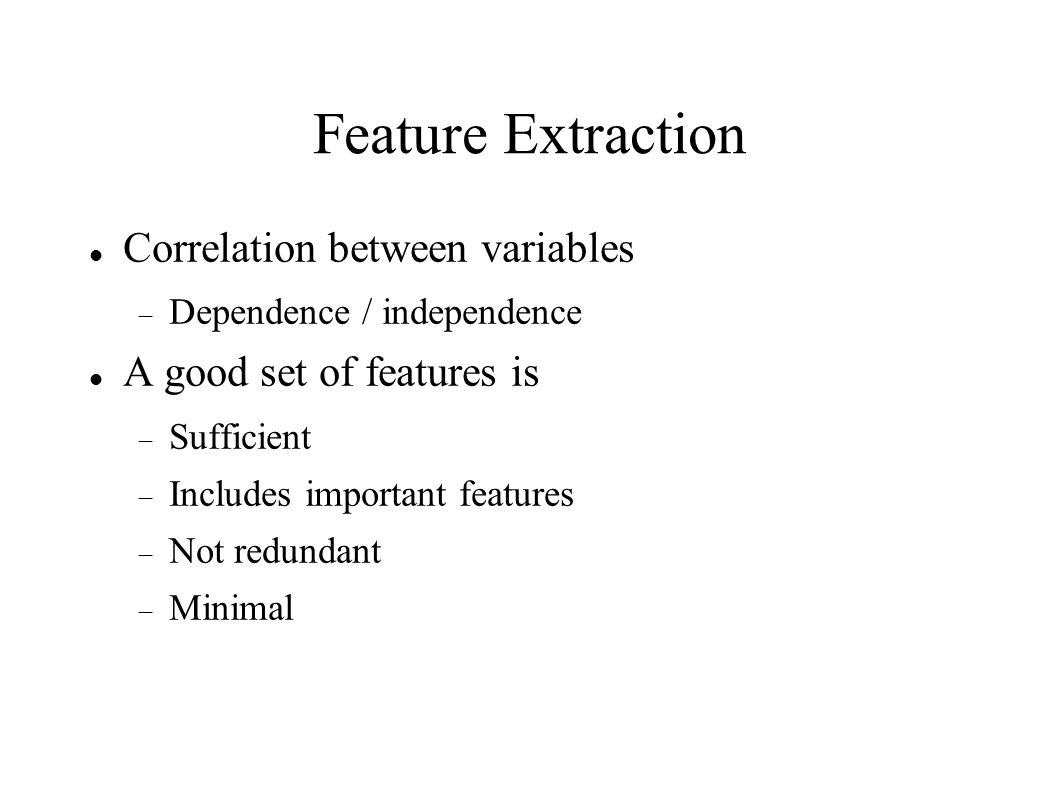 Feature Extraction

- Correlation between variables
  - Dependence / independence
- A good set of features is
  - Sufficient
  - Includes important features
  - Not redundant
  - Minimal